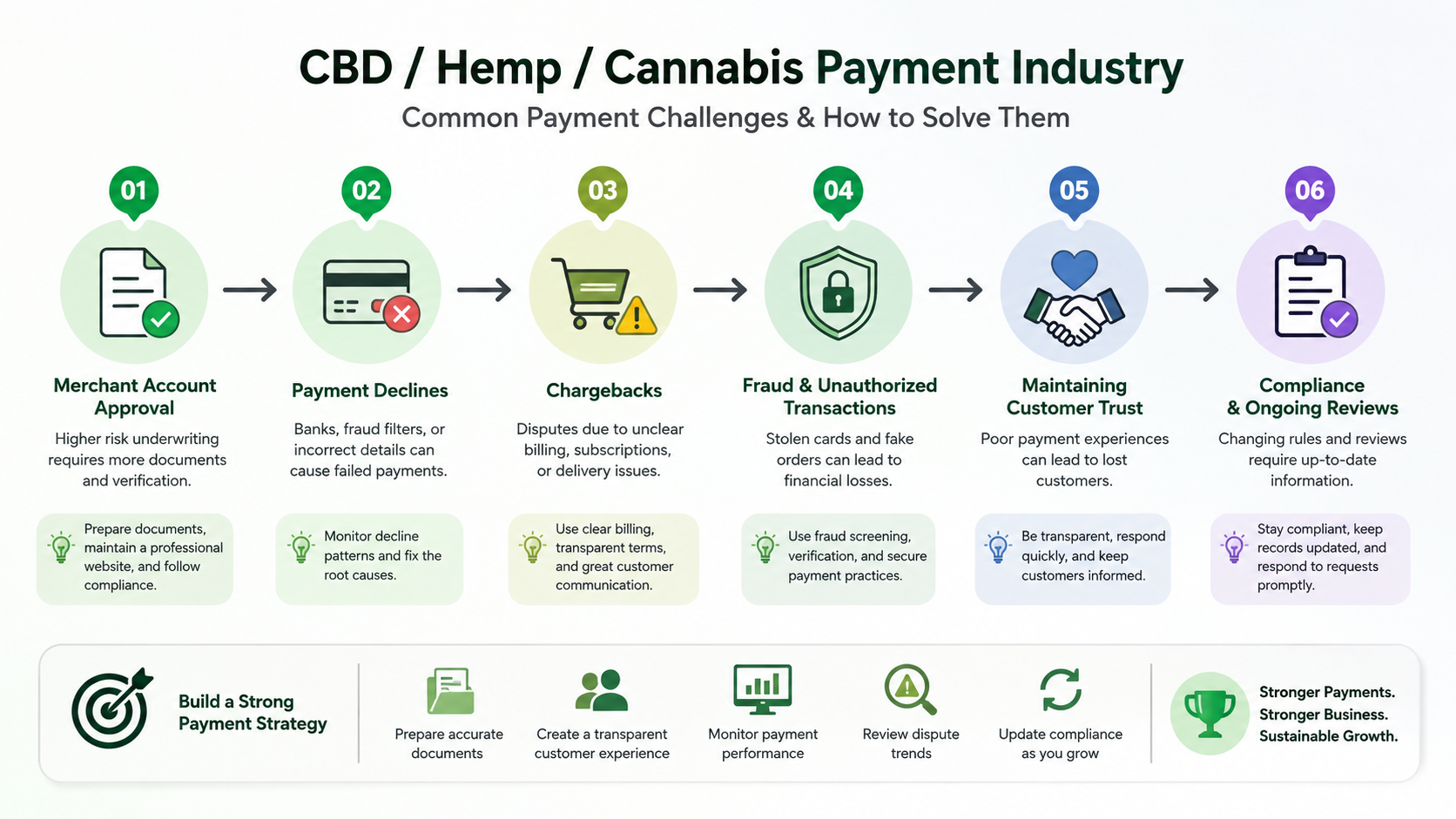 CBD / Hemp / Cannabis Payment Industry

Common Payment Challenges & How to Solve Them

01

Merchant Account Approval

Higher risk underwriting requires more documents and verification.

Prepare documents, maintain a professional website, and follow compliance.

02

Payment Declines

Banks, fraud filters, or incorrect details can cause failed payments.

Monitor decline patterns and fix the root causes.

03

Chargebacks

Disputes due to unclear billing, subscriptions, or delivery issues.

Use clear billing, transparent terms, and great customer communication.

04

Fraud & Unauthorized Transactions

Stolen cards and fake orders can lead to financial losses.

Use fraud screening, verification, and secure payment practices.

05

Maintaining Customer Trust

Poor payment experiences can lead to lost customers.

Be transparent, respond quickly, and keep customers informed.

06

Compliance & Ongoing Reviews

Changing rules and reviews require up-to-date information.

Stay compliant, keep records updated, and respond to requests promptly.

Build a Strong Payment Strategy

Prepare accurate documents

Create a transparent customer experience

Monitor payment performance

Review dispute trends

Update compliance as you grow

Stronger Payments. Stronger Business. Sustainable Growth.